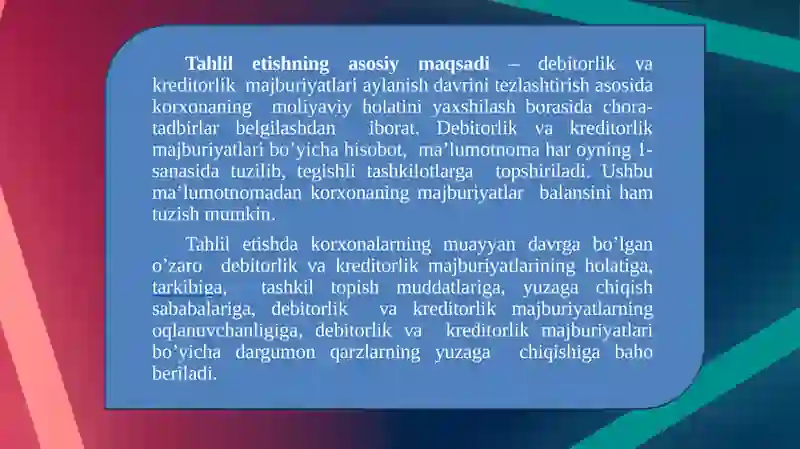 **Tahlil etishning asosiy maqsadi** – debitorlik va kreditorlik majburiyatlari aylanish davrini tezlashtirish asosida korxonaning moliyaviy holatini yaxshilash borasida chora-tadbirlar belgilashdan iborat. Debitorlik va kreditorlik majburiyatlari bo’yicha hisobot, ma’lumotnoma har oyning 1-sanasida tuzilib, tegishli tashkilotlarga topshiriladi. Ushbu ma’lumotnomadan korxonaning majburiyatlar balansini ham tuzish mumkin.

Tahlil etishda korxonalarning muayyan davrga bo’lgan o’zaro debitorlik va kreditorlik majburiyatlarining holatiga, tarkibiga, tashkil topish muddatlariga, yuzaga chiqish sababalariga, debitorlik va kreditorlik majburiyatlarning oqlanuvchanligiga, debitorlik va kreditorlik majburiyatlari bo’yicha dargumon qarzlarning yuzaga chiqishiga baho beriladi.